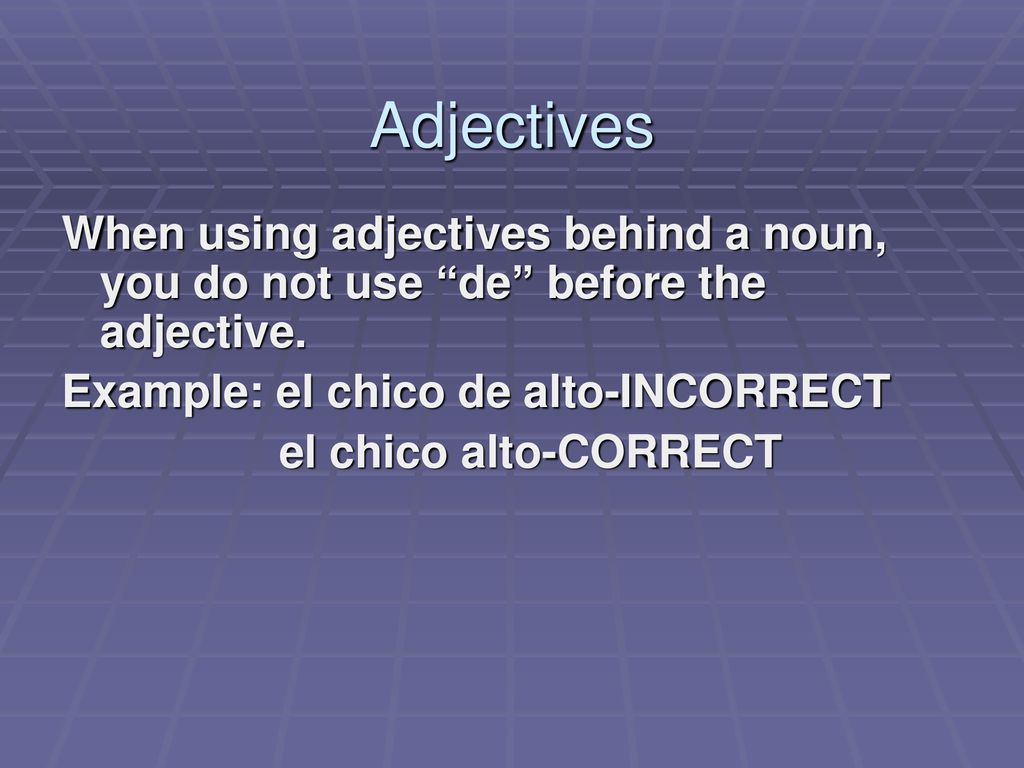 Adjectives

When using adjectives behind a noun, you do not use “de” before the adjective.

Example: el chico de alto-INCORRECT
el chico alto-CORRECT